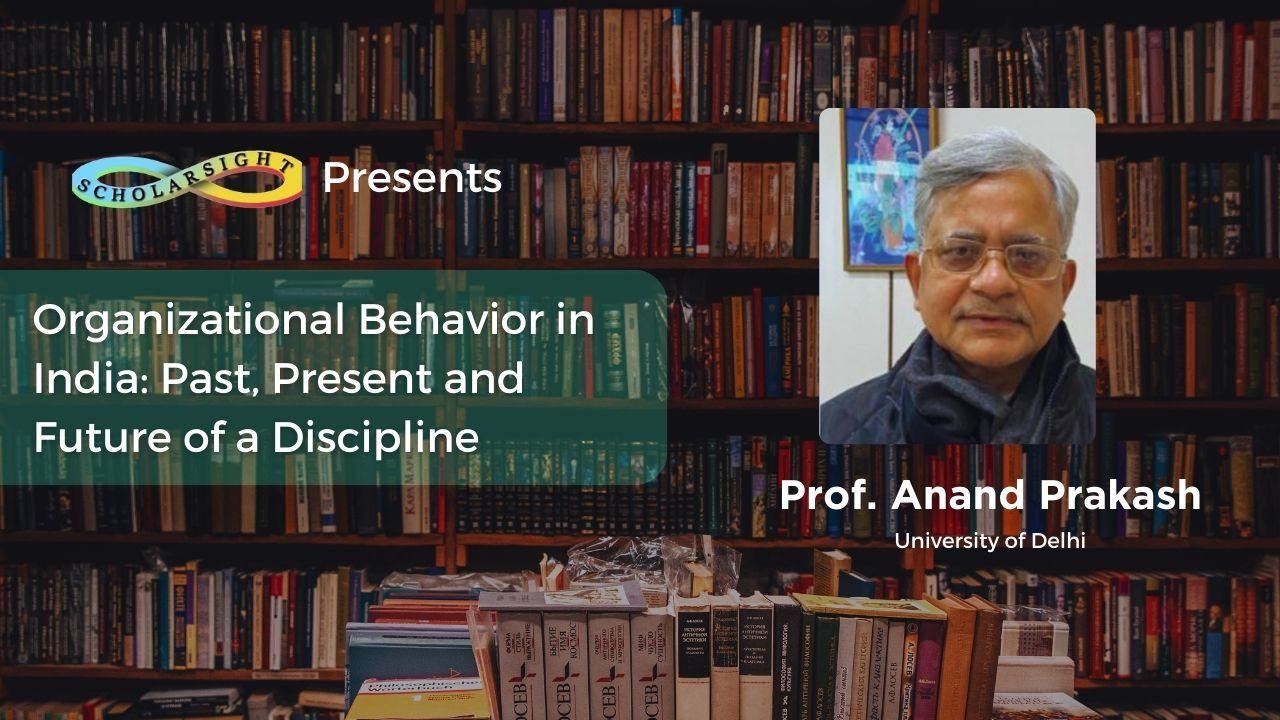 SCHOLARSIGHT Presents

Organizational Behavior in India: Past, Present and Future of a Discipline

Prof. Anand Prakash
University of Delhi